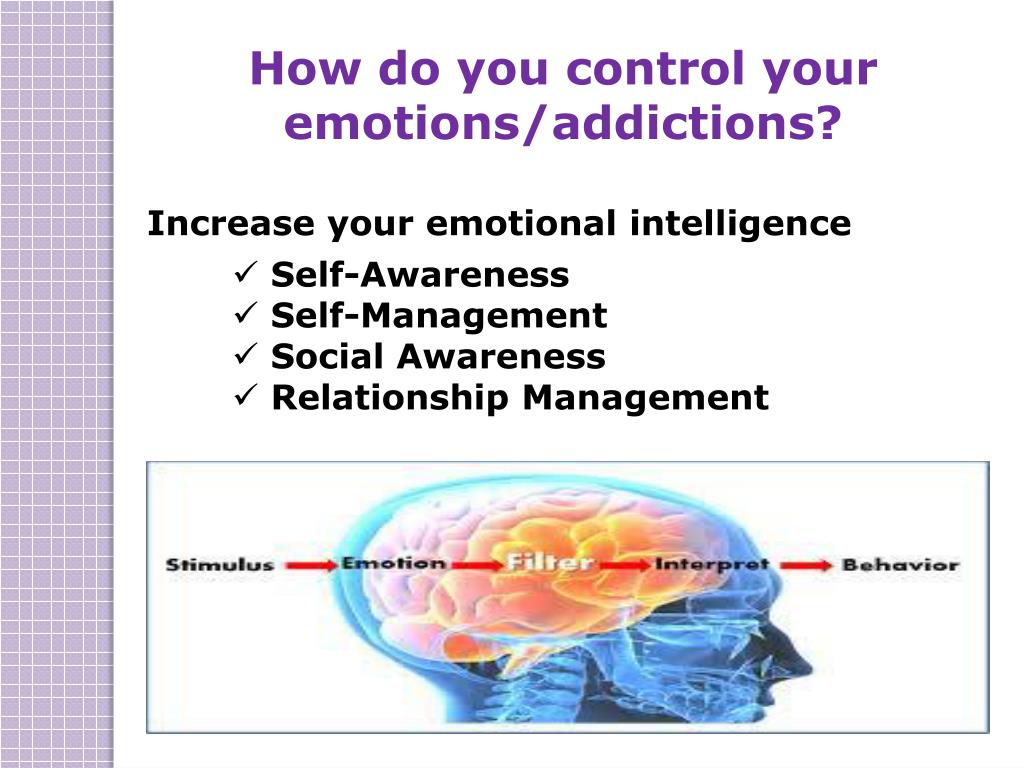 How do you control your emotions/addictions?

Increase your emotional intelligence

✓ Self-Awareness
✓ Self-Management
✓ Social Awareness
✓ Relationship Management

Stimulus → Emotion → Filter → Interpret → Behavior